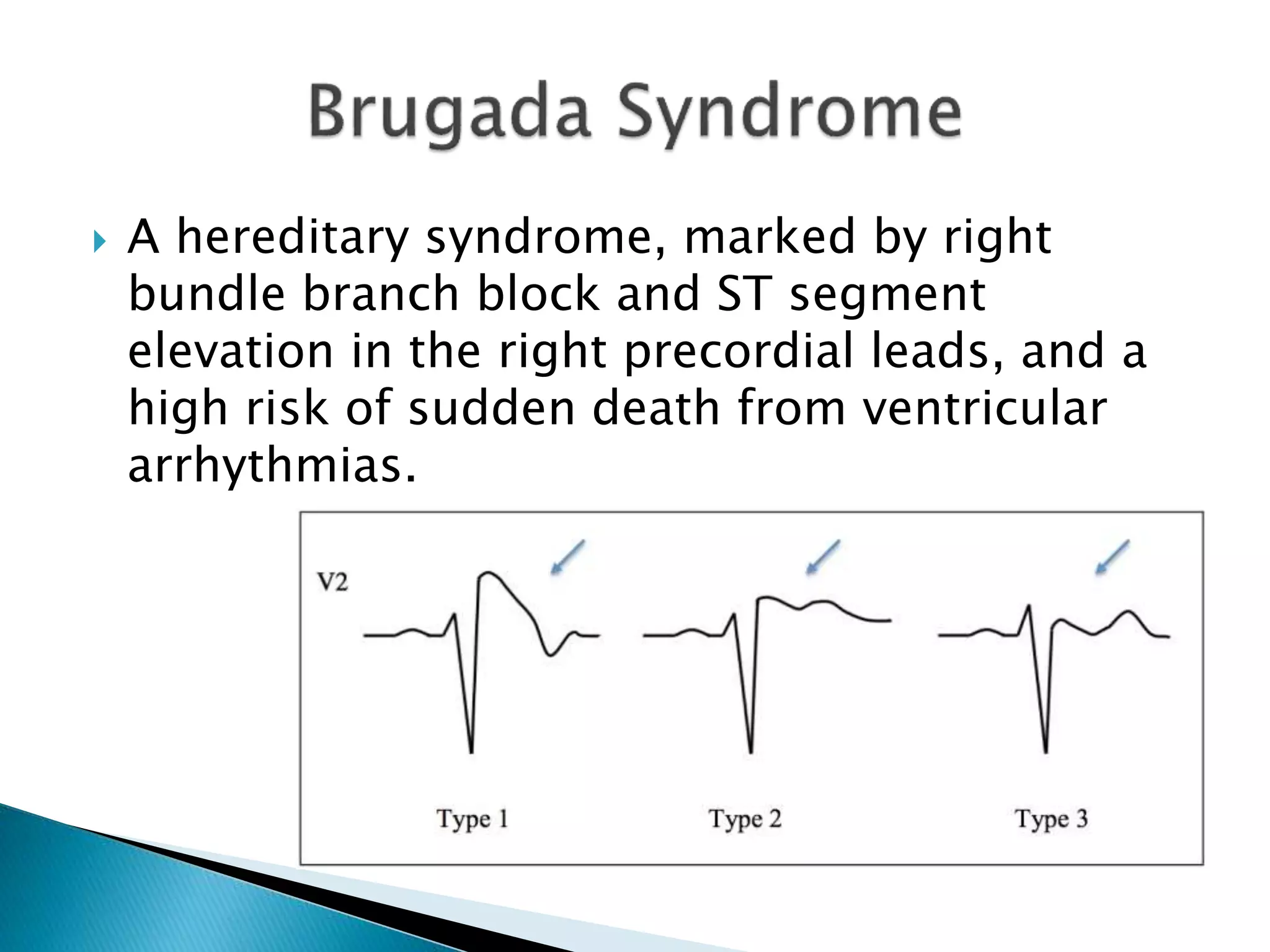 Brugada Syndrome

A hereditary syndrome, marked by right bundle branch block and ST segment elevation in the right precordial leads, and a high risk of sudden death from ventricular arrhythmias.

V2

Type 1

Type 2

Type 3